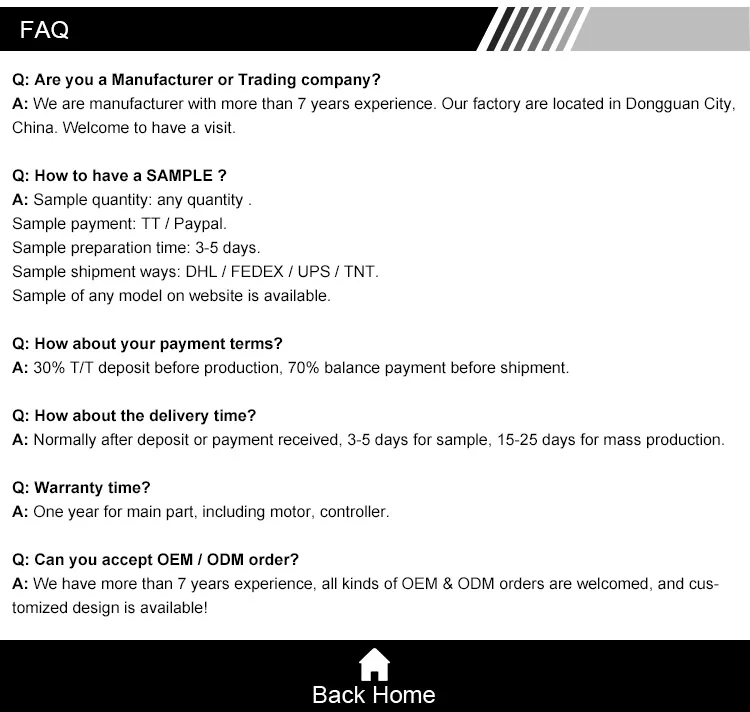 FAQ

Q: Are you a Manufacturer or Trading company?
A: We are manufacturer with more than 7 years experience. Our factory are located in Dongguan City, China. Welcome to have a visit.

Q: How to have a SAMPLE ?
A: Sample quantity: any quantity .
Sample payment: TT / Paypal.
Sample preparation time: 3-5 days.
Sample shipment ways: DHL / FEDEX / UPS / TNT.
Sample of any model on website is available.

Q: How about your payment terms?
A: 30% T/T deposit before production, 70% balance payment before shipment.

Q: How about the delivery time?
A: Normally after deposit or payment received, 3-5 days for sample, 15-25 days for mass production.

Q: Warranty time?
A: One year for main part, including motor, controller.

Q: Can you accept OEM / ODM order?
A: We have more than 7 years experience, all kinds of OEM & ODM orders are welcomed, and customized design is available!

Back Home